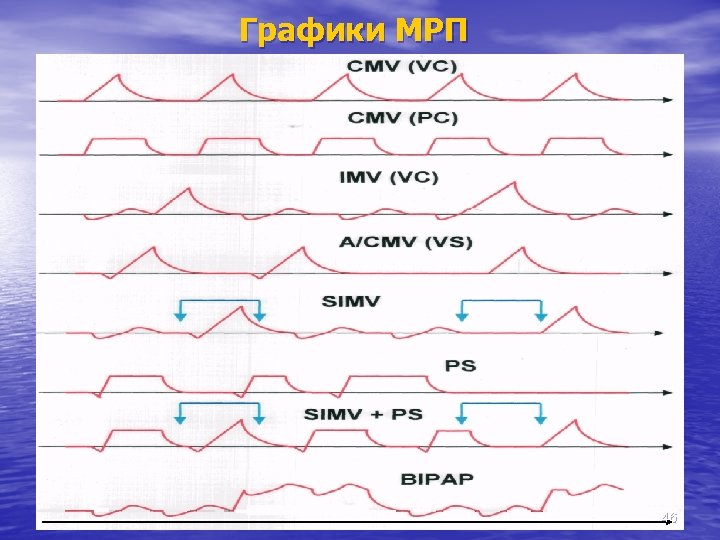 Графики МРП

CMV (VC)

CMV (PC)

IMV (VC)

A/CMV (VS)

SIMV

PS

SIMV + PS

BIPAP

46